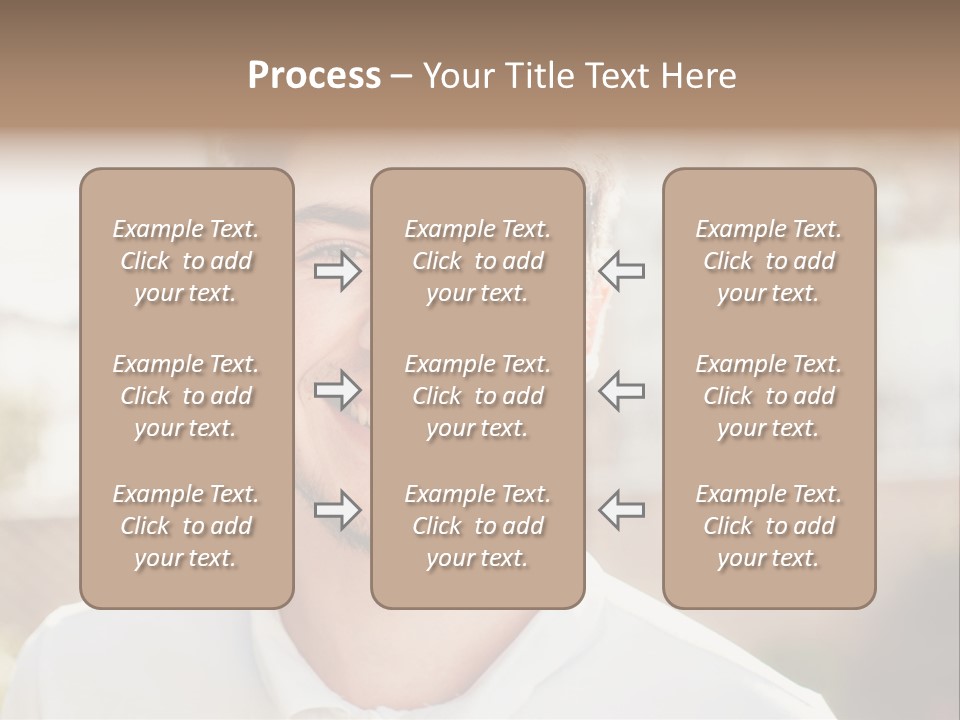 Process – Your Title Text Here

Example Text. Click to add your text.

Example Text. Click to add your text.

Example Text. Click to add your text.

Example Text. Click to add your text.

Example Text. Click to add your text.

Example Text. Click to add your text.

Example Text. Click to add your text.

Example Text. Click to add your text.

Example Text. Click to add your text.